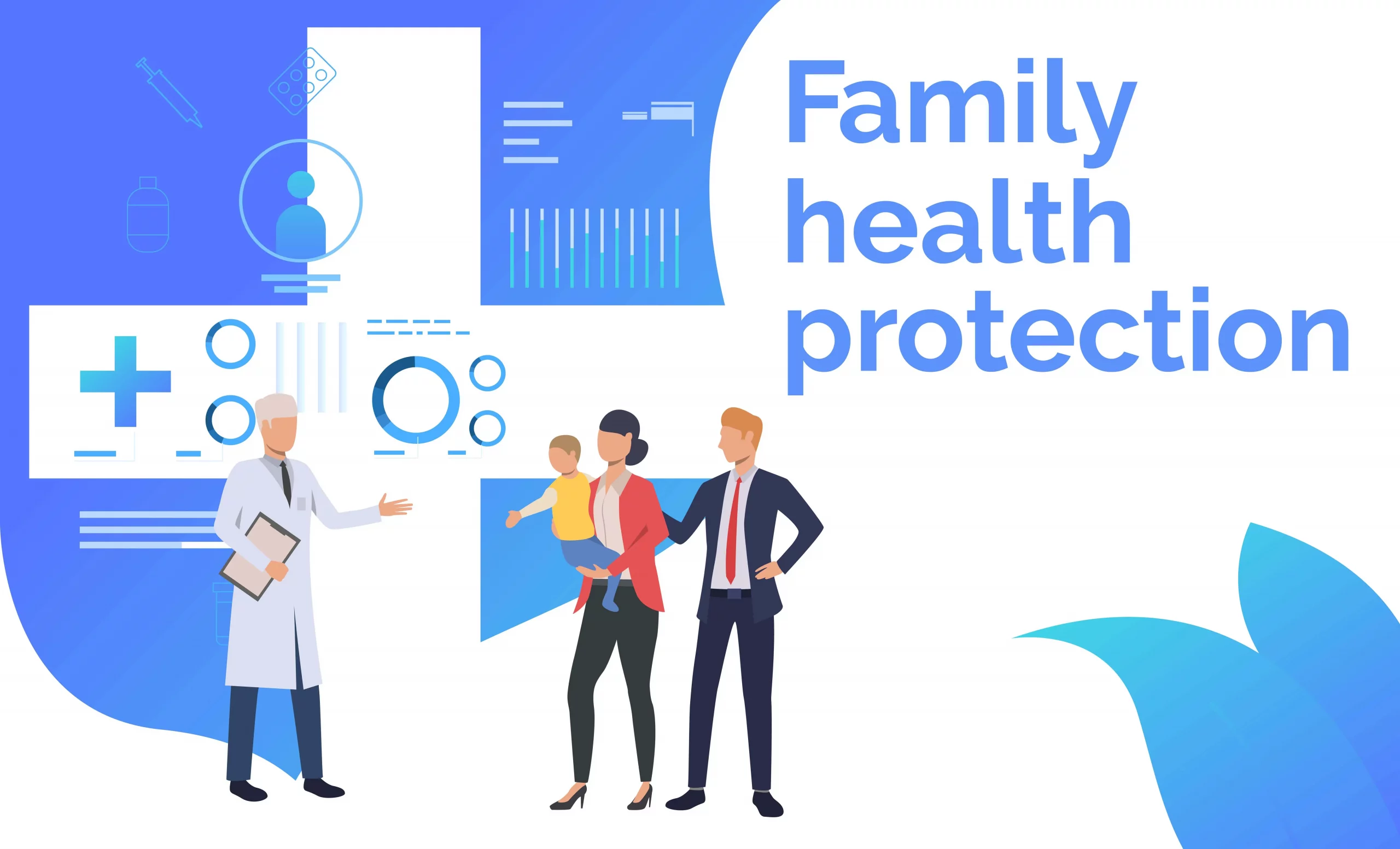 Family health protection